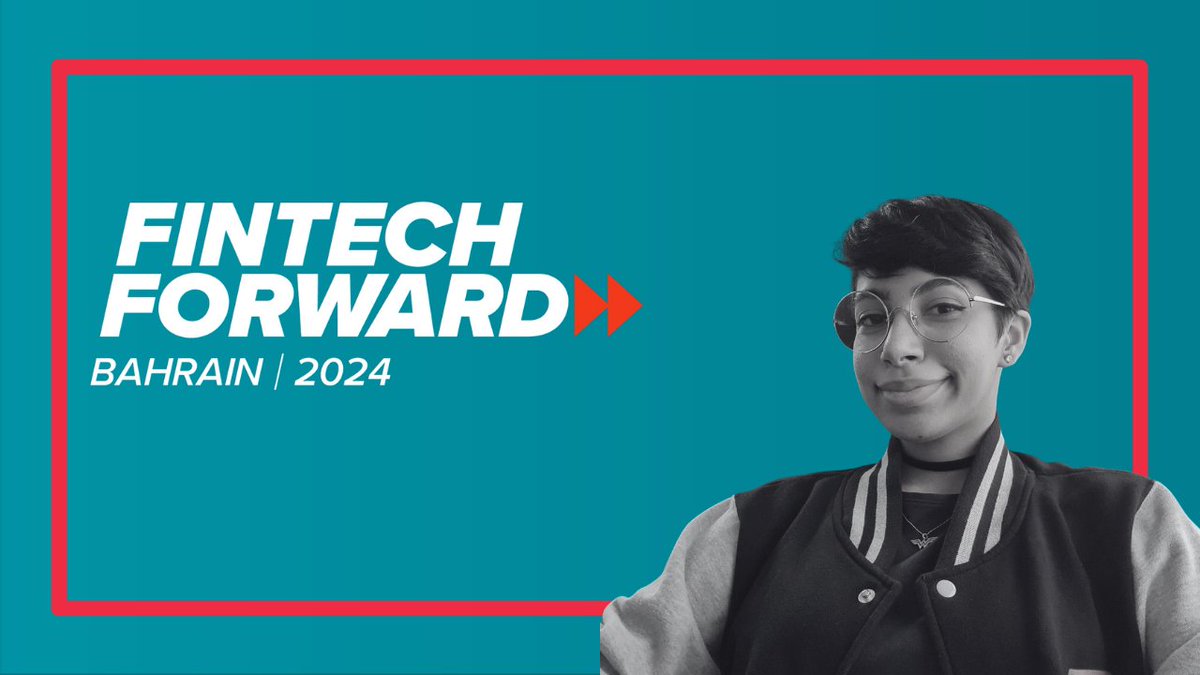 FINTECH FORWARD
BAHRAIN | 2024